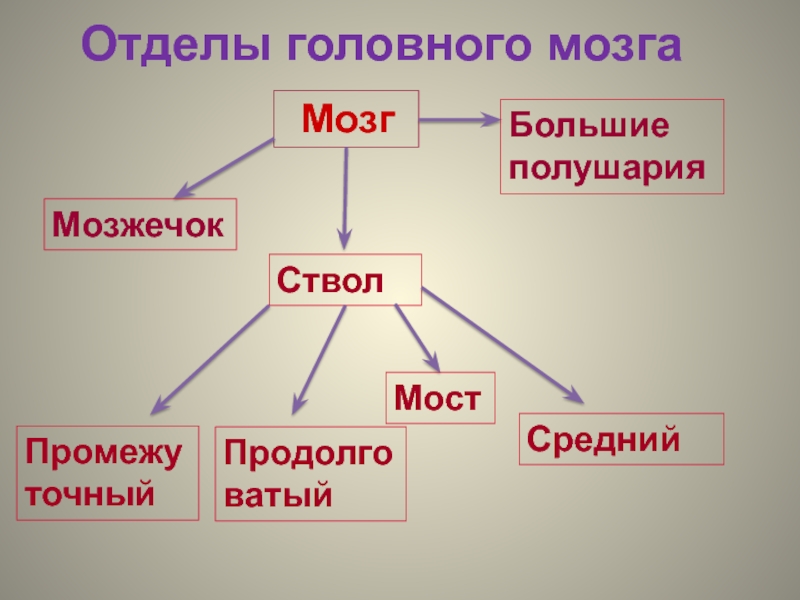 Отделы головного мозга

Мозг

Большие полушария

Мозжечок

Ствол

Мост

Средний

Промежу точный

Продолго ватый